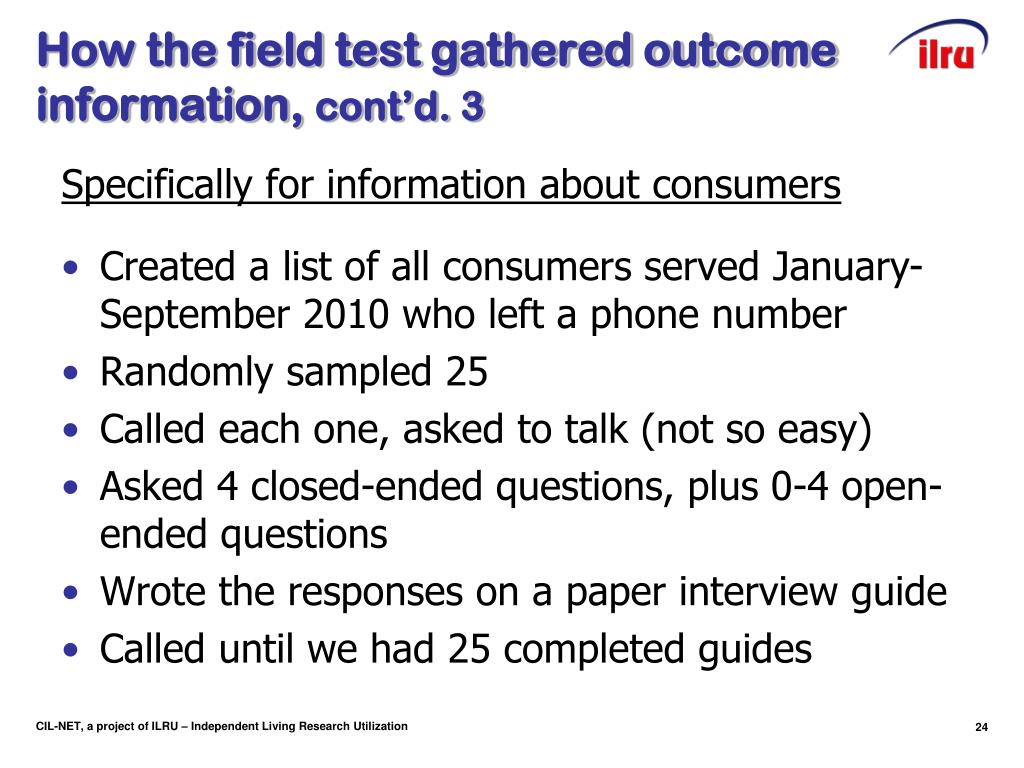 How the field test gathered outcome information, cont'd. 3

ilru

Specifically for information about consumers

• Created a list of all consumers served January-September 2010 who left a phone number
• Randomly sampled 25
• Called each one, asked to talk (not so easy)
• Asked 4 closed-ended questions, plus 0-4 open-ended questions
• Wrote the responses on a paper interview guide
• Called until we had 25 completed guides

CIL-NET, a project of ILRU – Independent Living Research Utilization

24